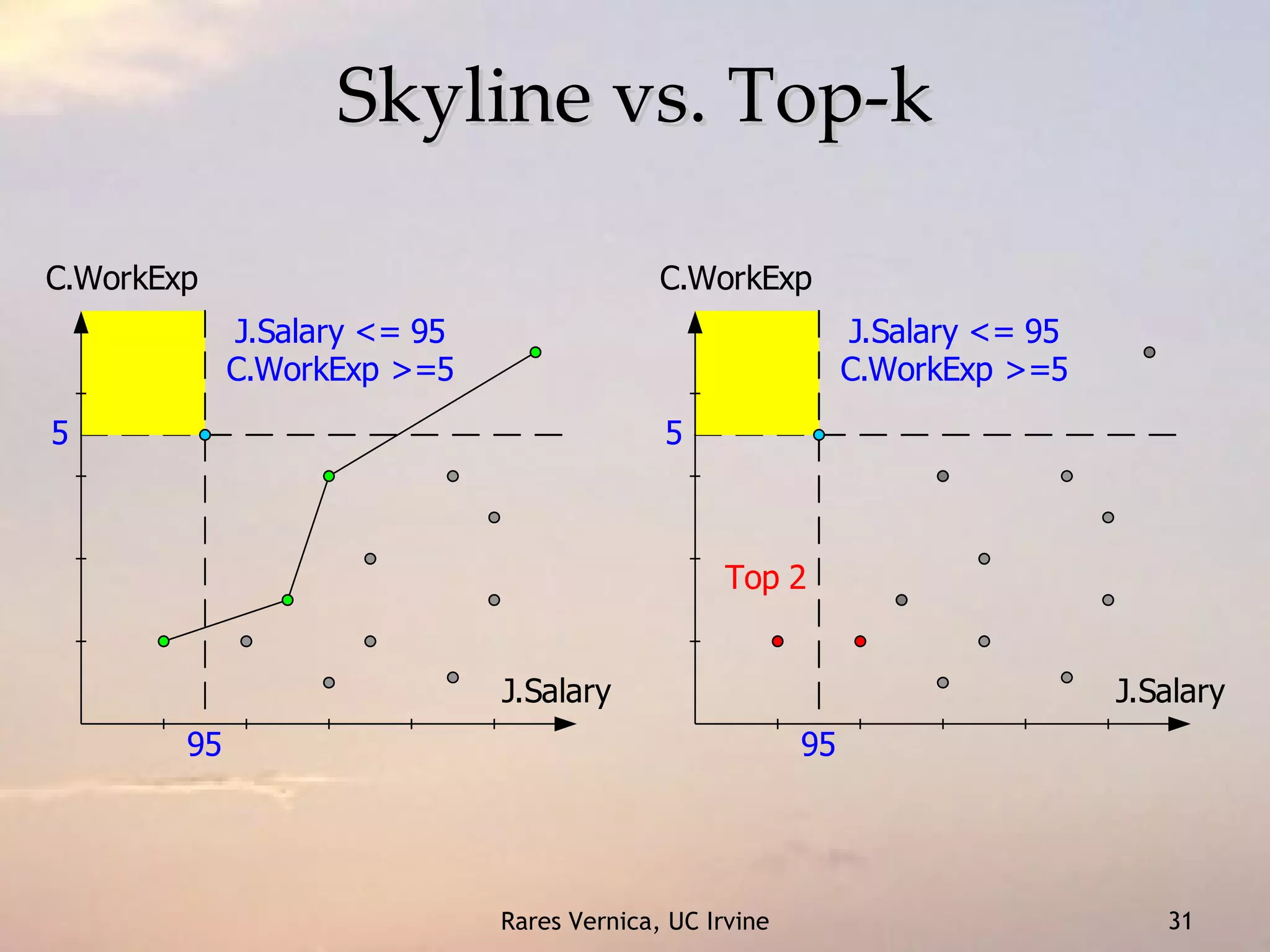 Skyline vs. Top-k

C.WorkExp

J.Salary <= 95
C.WorkExp >=5

5

J.Salary

95

C.WorkExp

J.Salary <= 95
C.WorkExp >=5

5

Top 2

J.Salary

95

Rares Vernica, UC Irvine

31